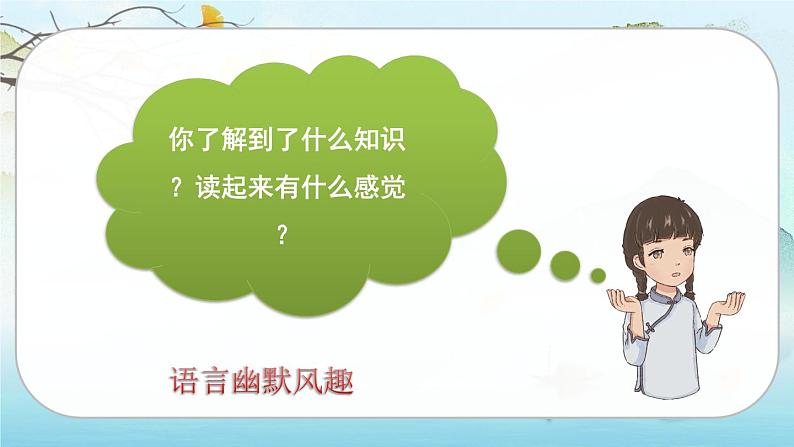 你了解到了什么知识？读起来有什么感觉？

语言幽默风趣